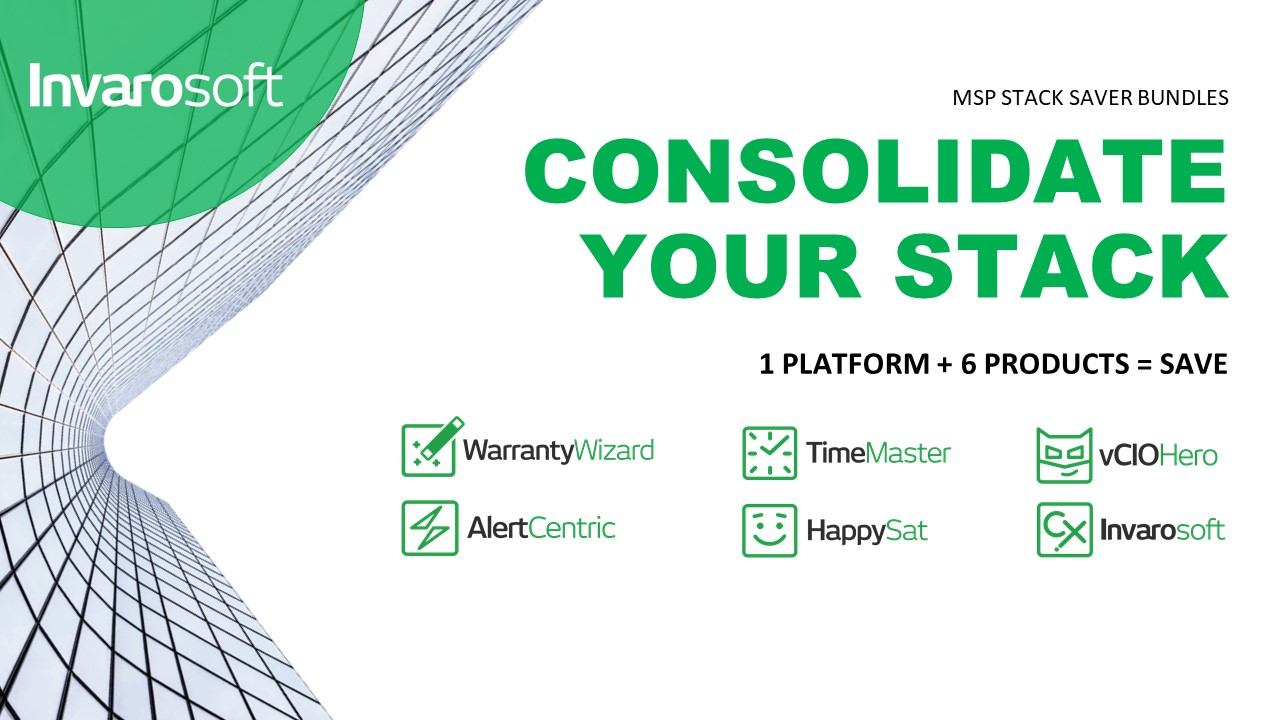 Invarosoft

MSP STACK SAVER BUNDLES

CONSOLIDATE YOUR STACK

1 PLATFORM + 6 PRODUCTS = SAVE

WarrantyWizard

TimeMaster

vCIOHero

AlertCentric

HappySat

Invarosoft